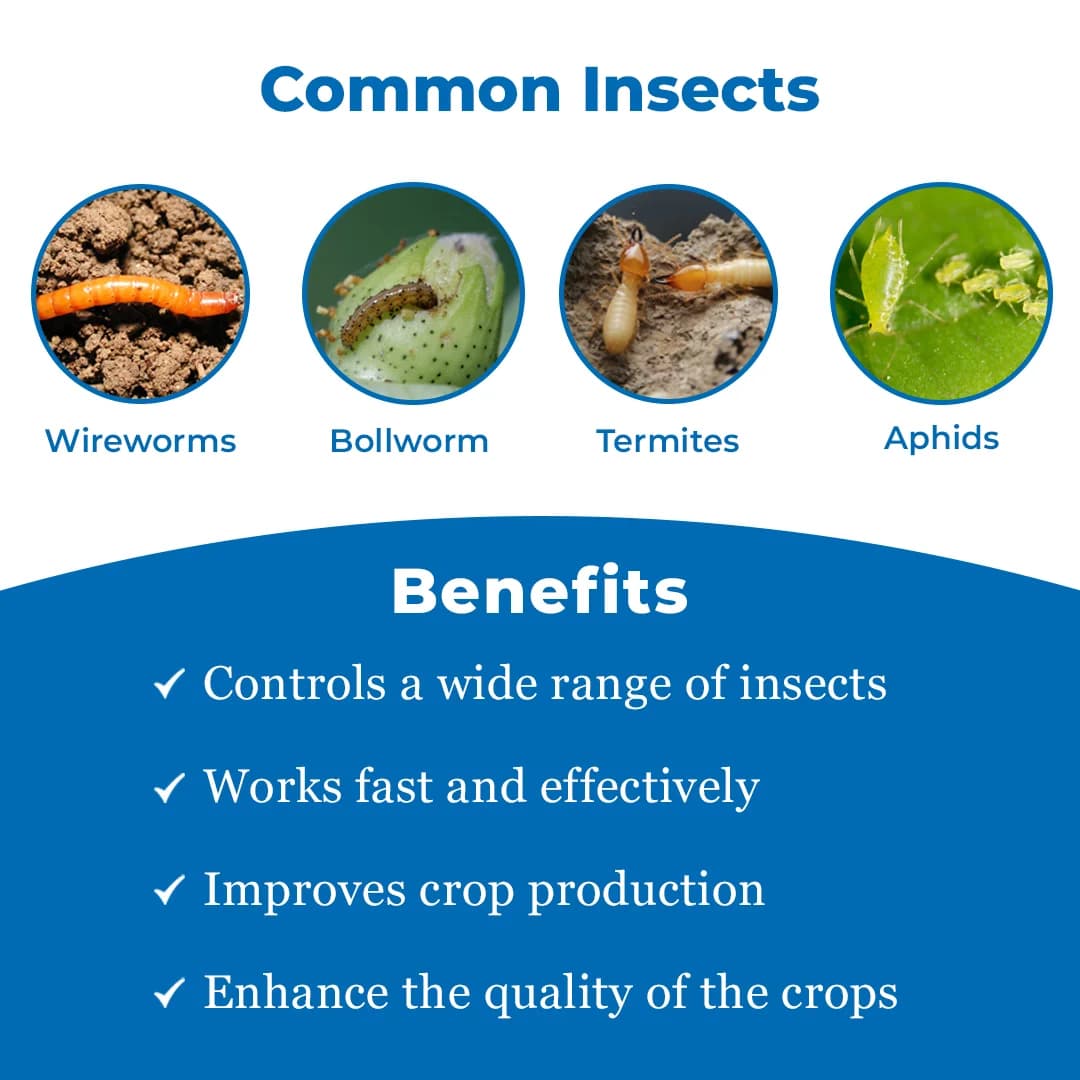 Common Insects

Wireworms

Bollworm

Termites

Aphids

Benefits

✓ Controls a wide range of insects

✓ Works fast and effectively

✓ Improves crop production

✓ Enhance the quality of the crops